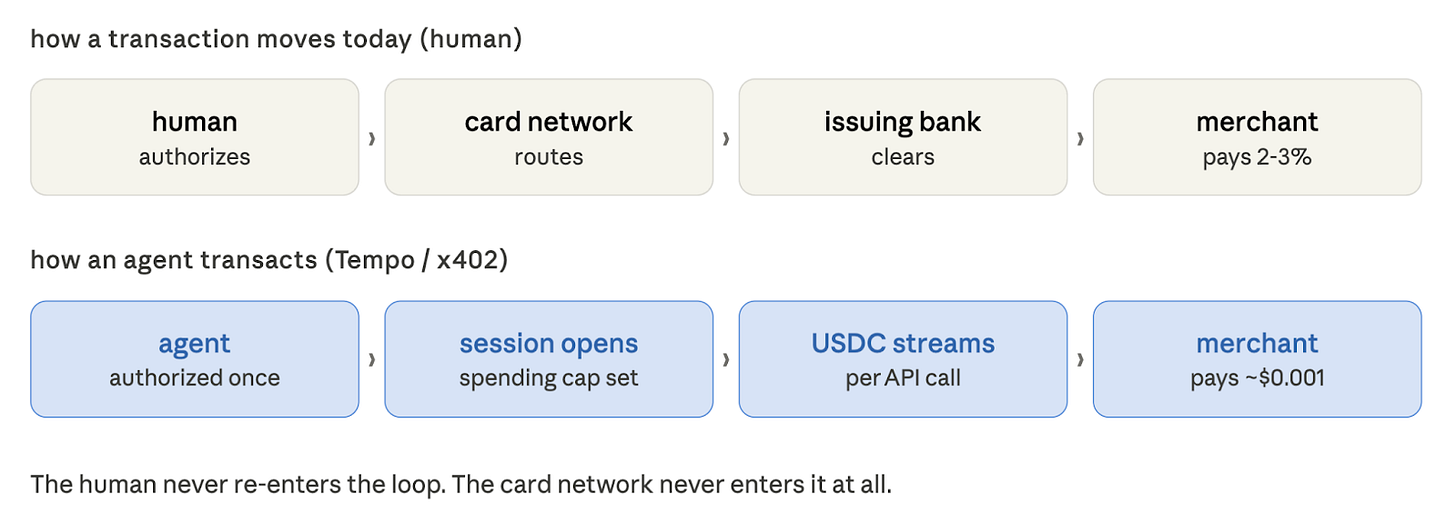 how a transaction moves today (human)

human
authorizes
›
card network
routes
›
issuing bank
clears
›
merchant
pays 2-3%

how an agent transacts (Tempo / x402)

agent
authorized once
›
session opens
spending cap set
›
USDC streams
per API call
›
merchant
pays ~$0.001

The human never re-enters the loop. The card network never enters it at all.